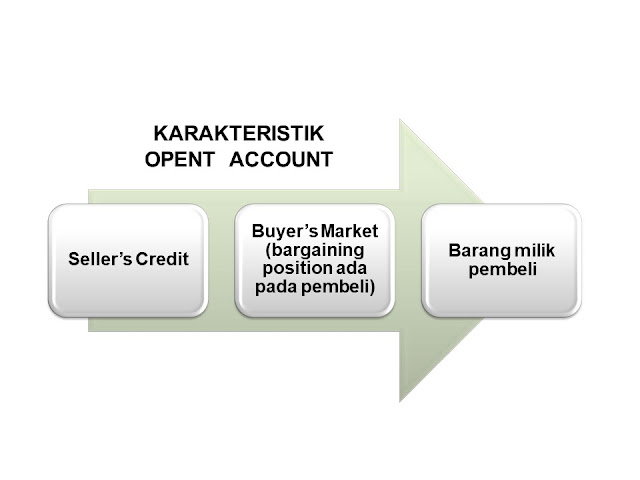 KARAKTERISTIK
OPENT ACCOUNT

Seller's Credit

Buyer's Market (bargaining position ada pada pembeli)

Barang milik pembeli